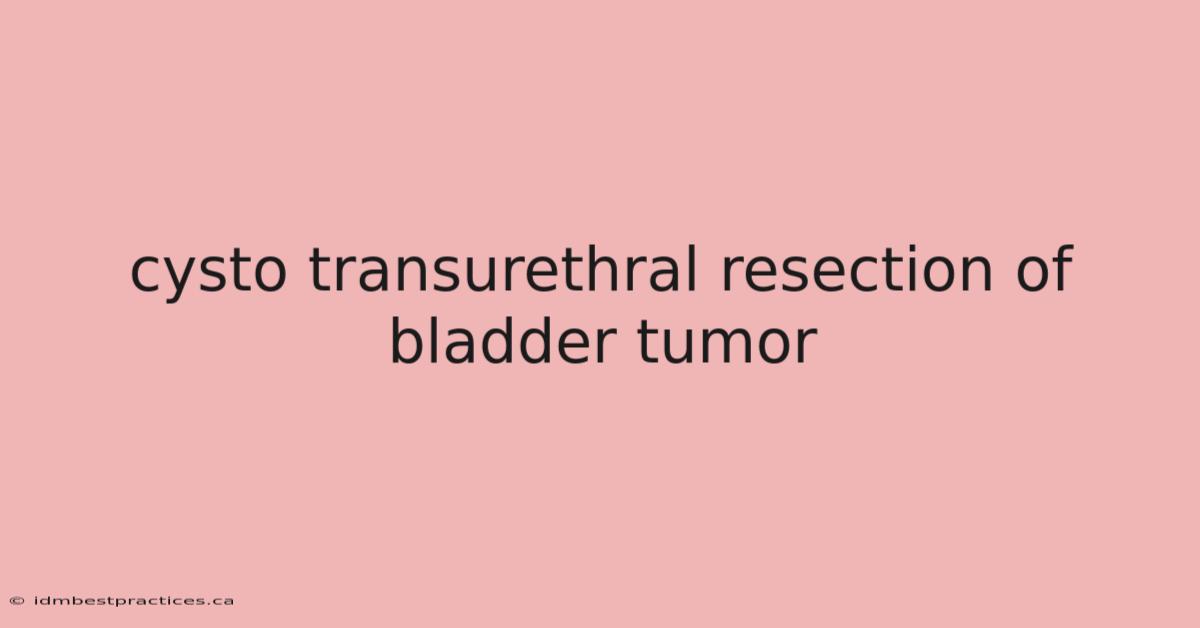 cysto transurethral resection of bladder tumor

© idmbestpractices.ca